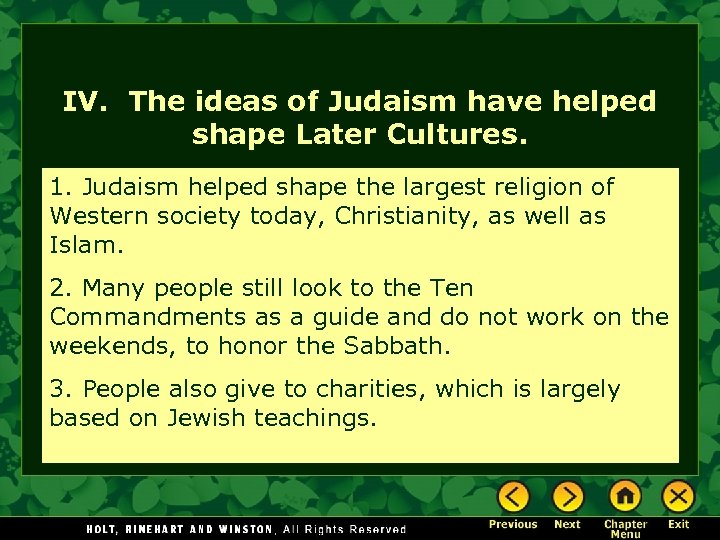 IV. The ideas of Judaism have helped shape Later Cultures.

1. Judaism helped shape the largest religion of Western society today, Christianity, as well as Islam.

2. Many people still look to the Ten Commandments as a guide and do not work on the weekends, to honor the Sabbath.

3. People also give to charities, which is largely based on Jewish teachings.

HOLT, RINEHART AND WINSTON, All Rights Reserved

Previous Next Chapter Menu Exit